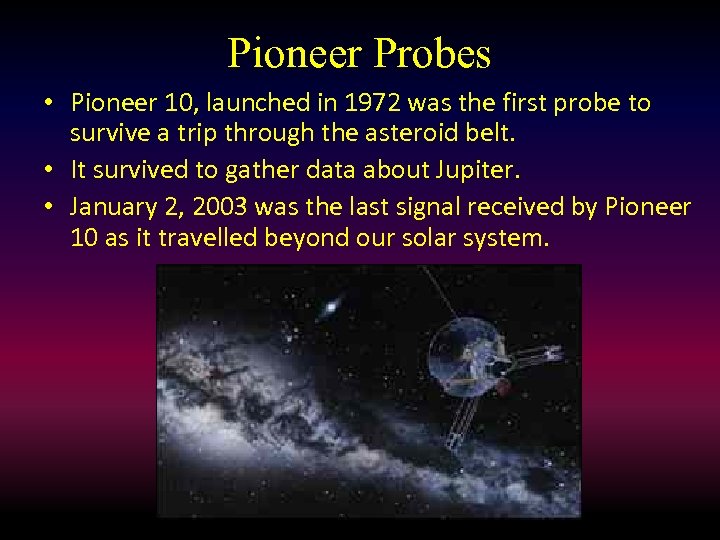 Pioneer Probes

• Pioneer 10, launched in 1972 was the first probe to survive a trip through the asteroid belt.
• It survived to gather data about Jupiter.
• January 2, 2003 was the last signal received by Pioneer 10 as it travelled beyond our solar system.